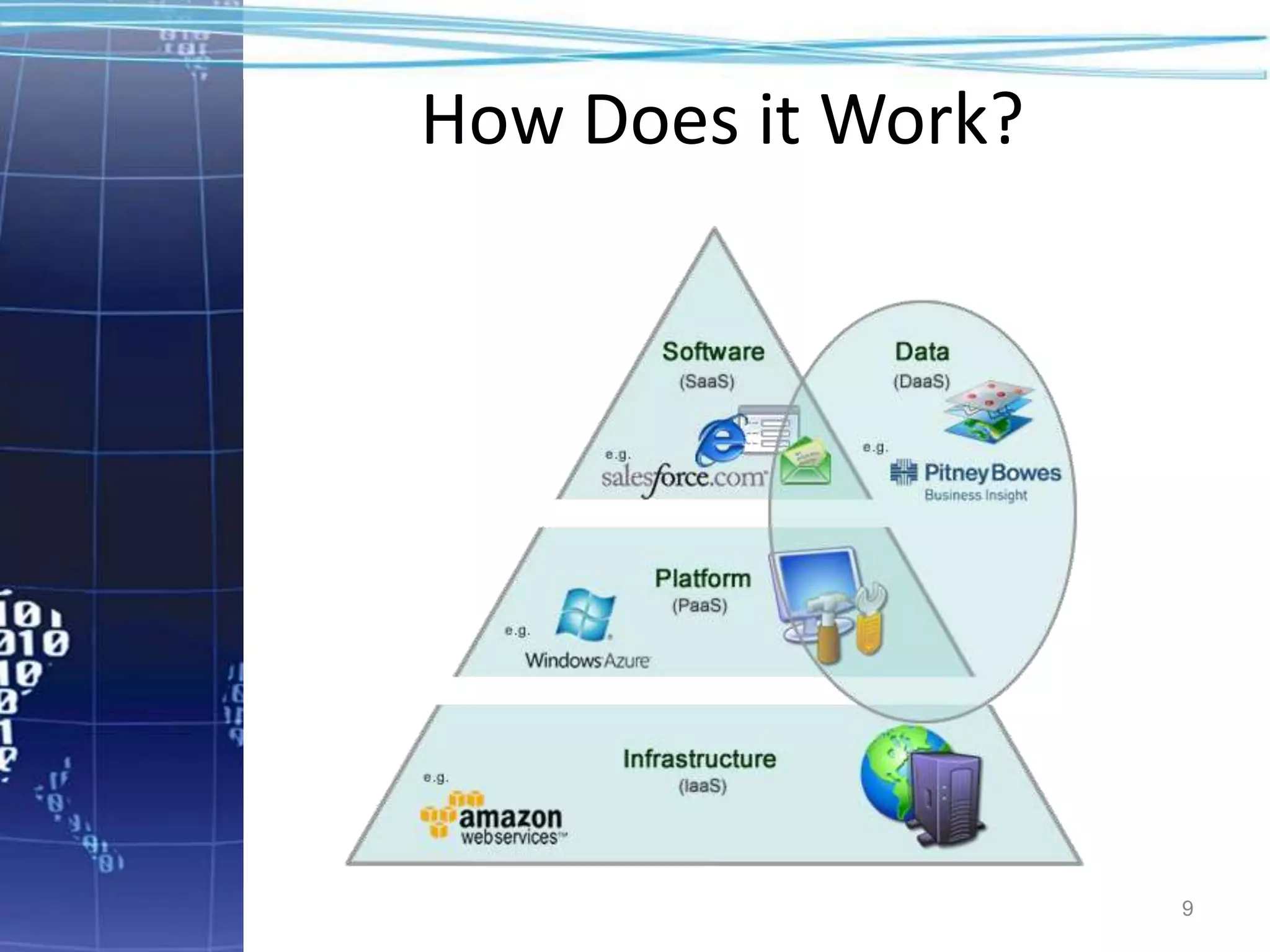 How Does it Work?

Software
(SaaS)
e.g.
salesforce.com

Data
(DaaS)
e.g.
Pitney Bowes
Business Insight

Platform
(PaaS)
e.g.
Windows Azure

Infrastructure
(IaaS)
e.g.
amazon
webservices™

9